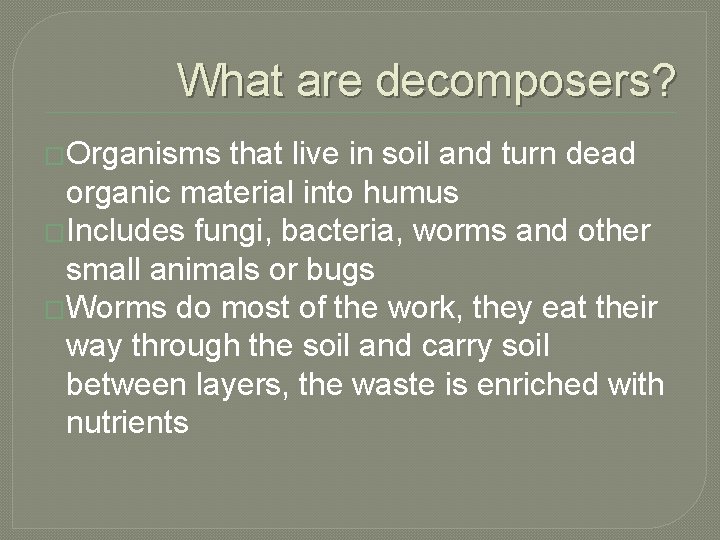 What are decomposers?

Organisms that live in soil and turn dead organic material into humus

Includes fungi, bacteria, worms and other small animals or bugs

Worms do most of the work, they eat their way through the soil and carry soil between layers, the waste is enriched with nutrients